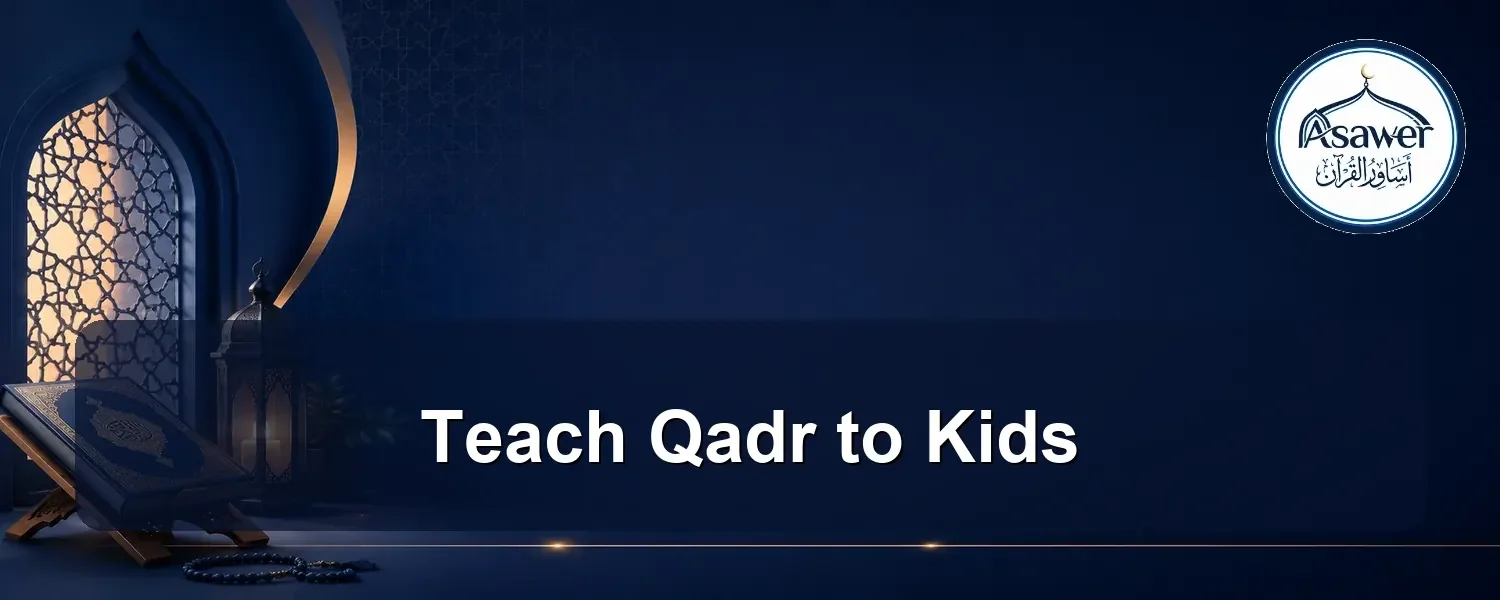 Asawer
أساور القرآن

Teach Qadr to Kids